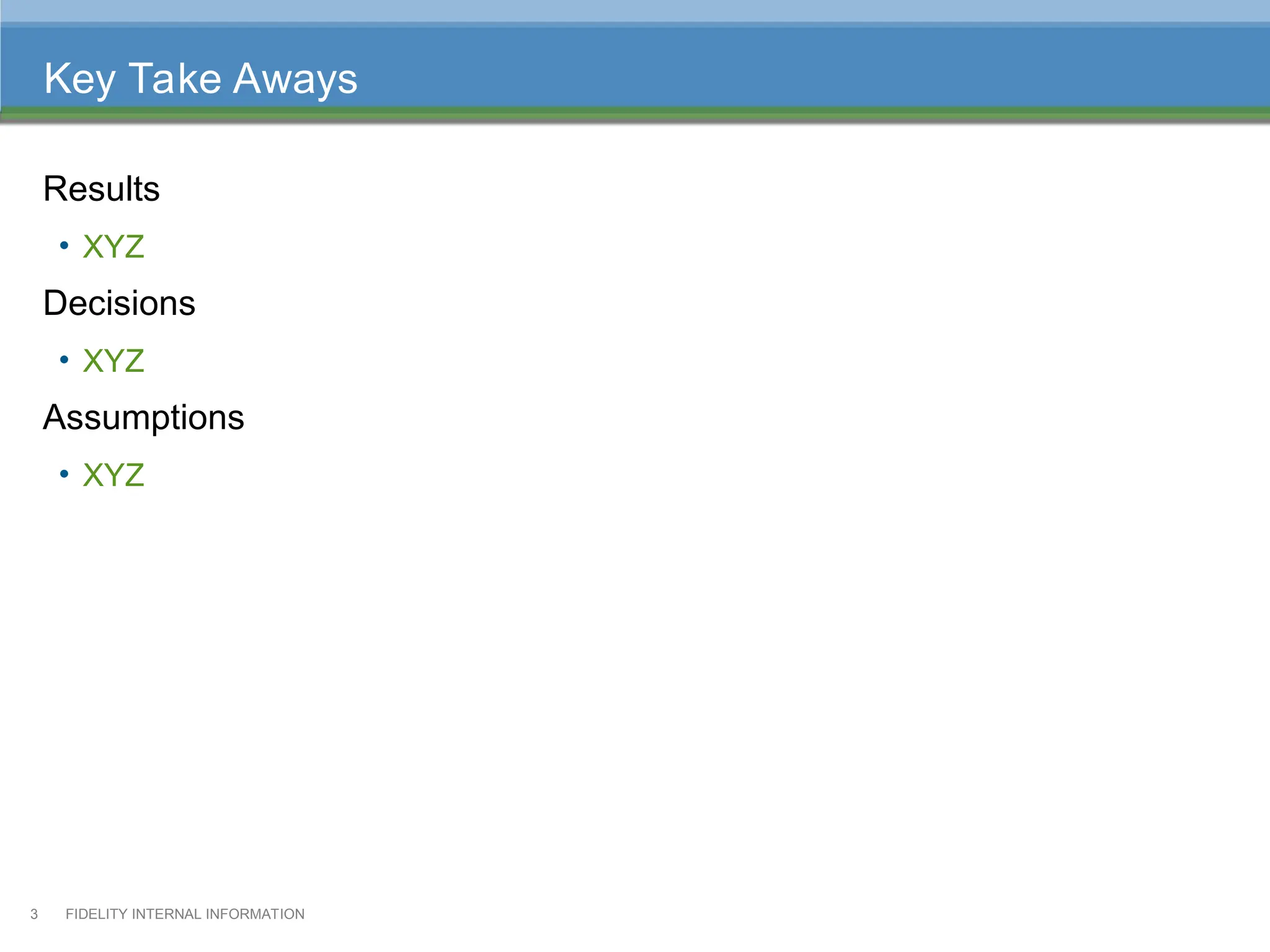 Key Take Aways

Results

• XYZ

Decisions

• XYZ

Assumptions

• XYZ

3 FIDELITY INTERNAL INFORMATION